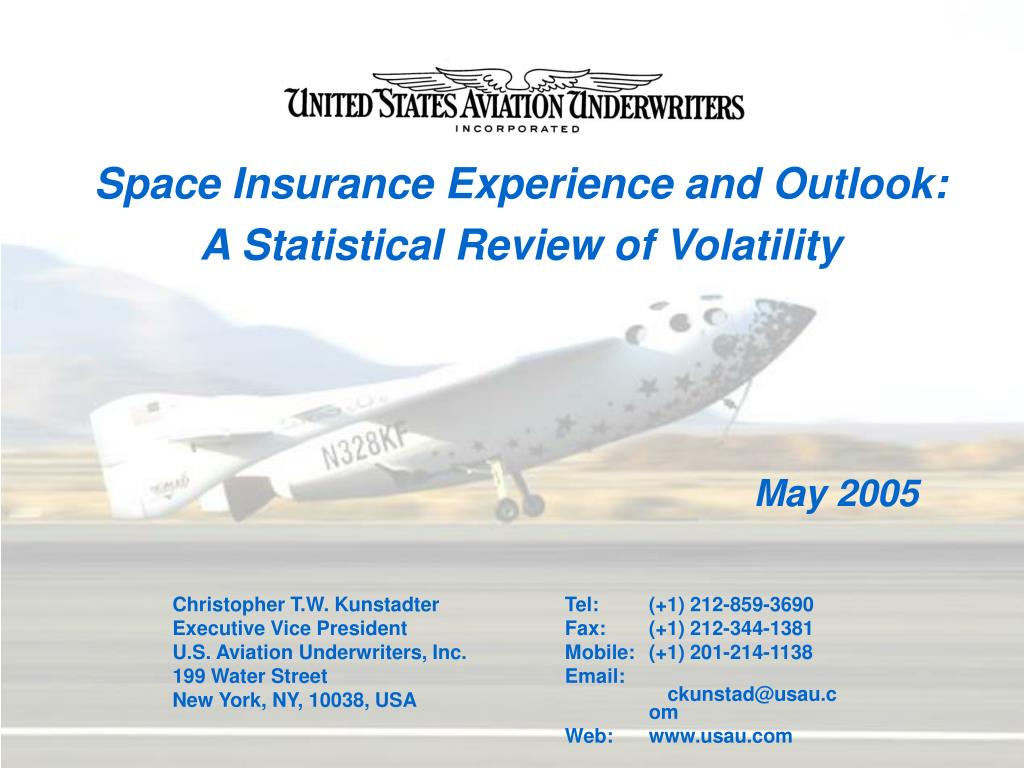 UNITED STATES AVIATION UNDERWRITERS
INCORPORATED

Space Insurance Experience and Outlook:
A Statistical Review of Volatility

N328KF

May 2005

Christopher T.W. Kunstadter
Executive Vice President
U.S. Aviation Underwriters, Inc.
199 Water Street
New York, NY, 10038, USA

Tel: (+1) 212-859-3690
Fax: (+1) 212-344-1381
Mobile: (+1) 201-214-1138
Email: ckunstad@usau.com
Web: www.usau.com